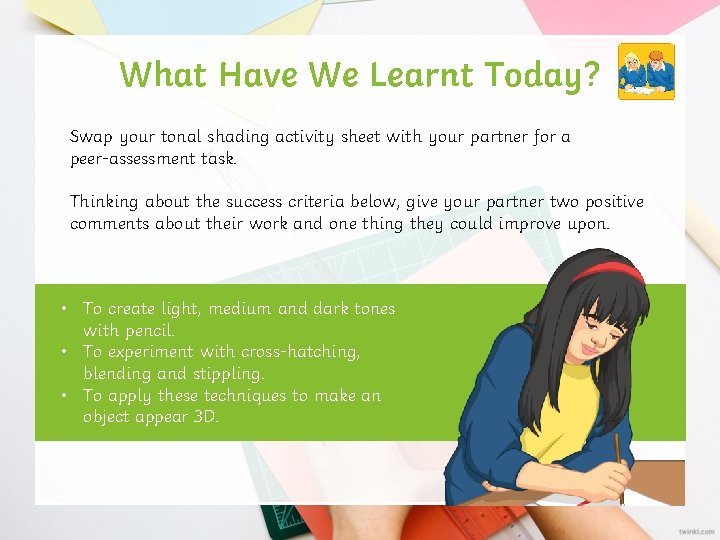 What Have We Learnt Today?

Swap your tonal shading activity sheet with your partner for a peer-assessment task.

Thinking about the success criteria below, give your partner two positive comments about their work and one thing they could improve upon.

• To create light, medium and dark tones with pencil.
• To experiment with cross-hatching, blending and stippling.
• To apply these techniques to make an object appear 3D.

twinkl.com